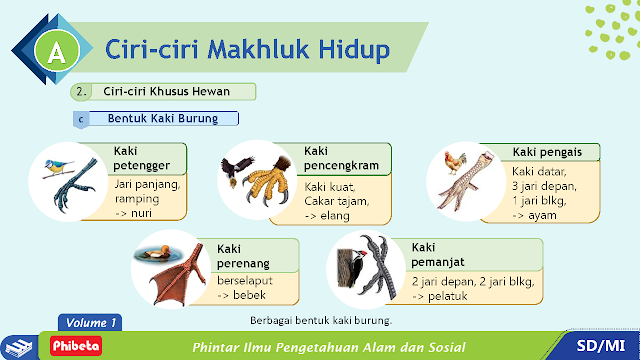 A

Ciri-ciri Makhluk Hidup

2. Ciri-ciri Khusus Hewan

c Bentuk Kaki Burung

Kaki petengger
Jari panjang, ramping
-> nuri

Kaki pencengkram
Kaki kuat, Cakar tajam,
-> elang

Kaki pengais
Kaki datar, 3 jari depan, 1 jari blkg,
-> ayam

Kaki perenang
berselaput
-> bebek

Kaki pemanjat
2 jari depan, 2 jari blkg,
-> pelatuk

Berbagai bentuk kaki burung.

Volume 1

Phibeta

Phintar Ilmu Pengetahuan Alam dan Sosial

SD/MI